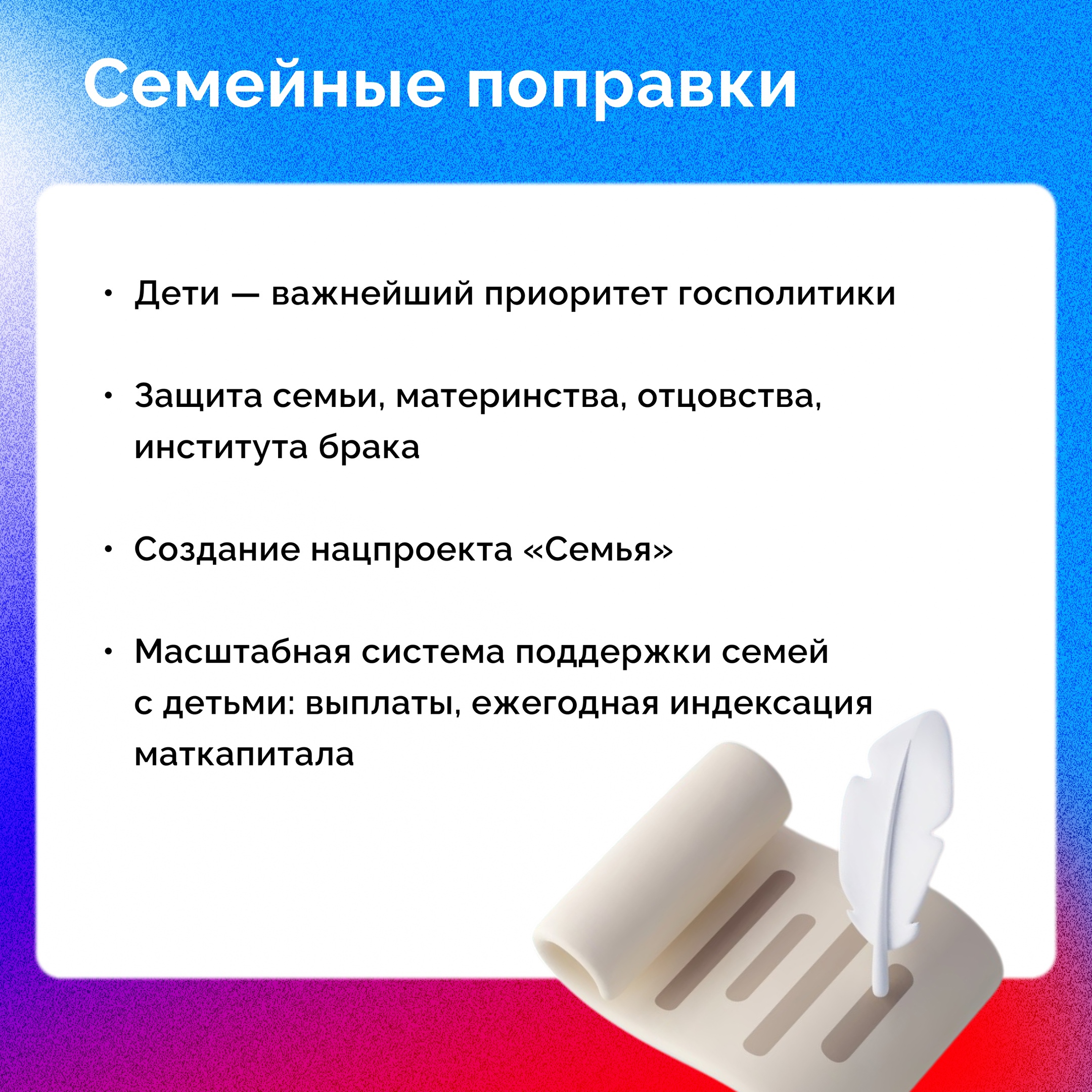 Семейные поправки

• Дети — важнейший приоритет госполитики

• Защита семьи, материнства, отцовства, института брака

• Создание нацпроекта «Семья»

• Масштабная система поддержки семей с детьми: выплаты, ежегодная индексация маткапитала